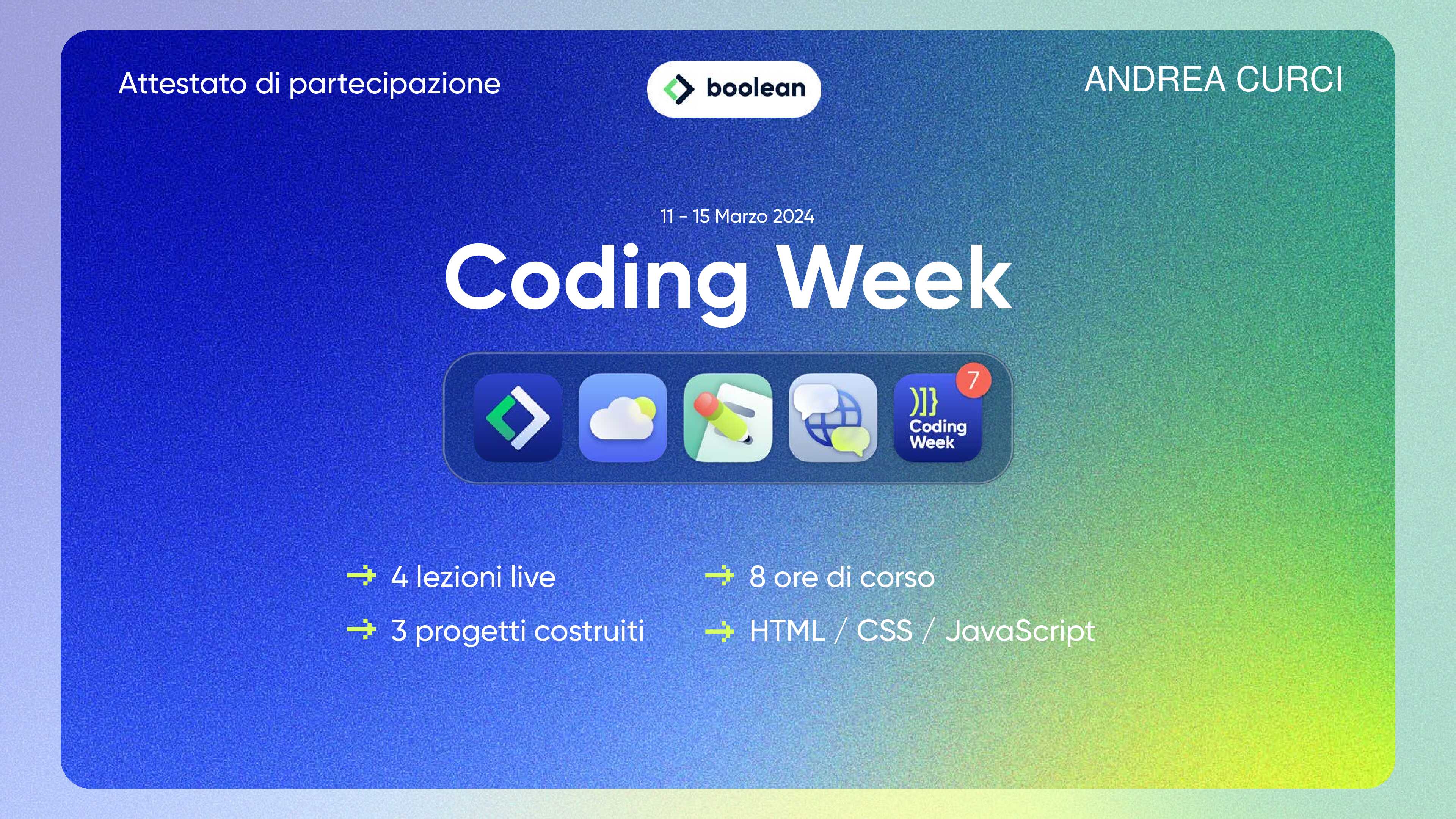 Attestato di partecipazione

boolean

ANDREA CURCI

11 - 15 Marzo 2024

Coding Week

7

Coding Week

→ 4 lezioni live

→ 3 progetti costruiti

→ 8 ore di corso

→ HTML / CSS / JavaScript